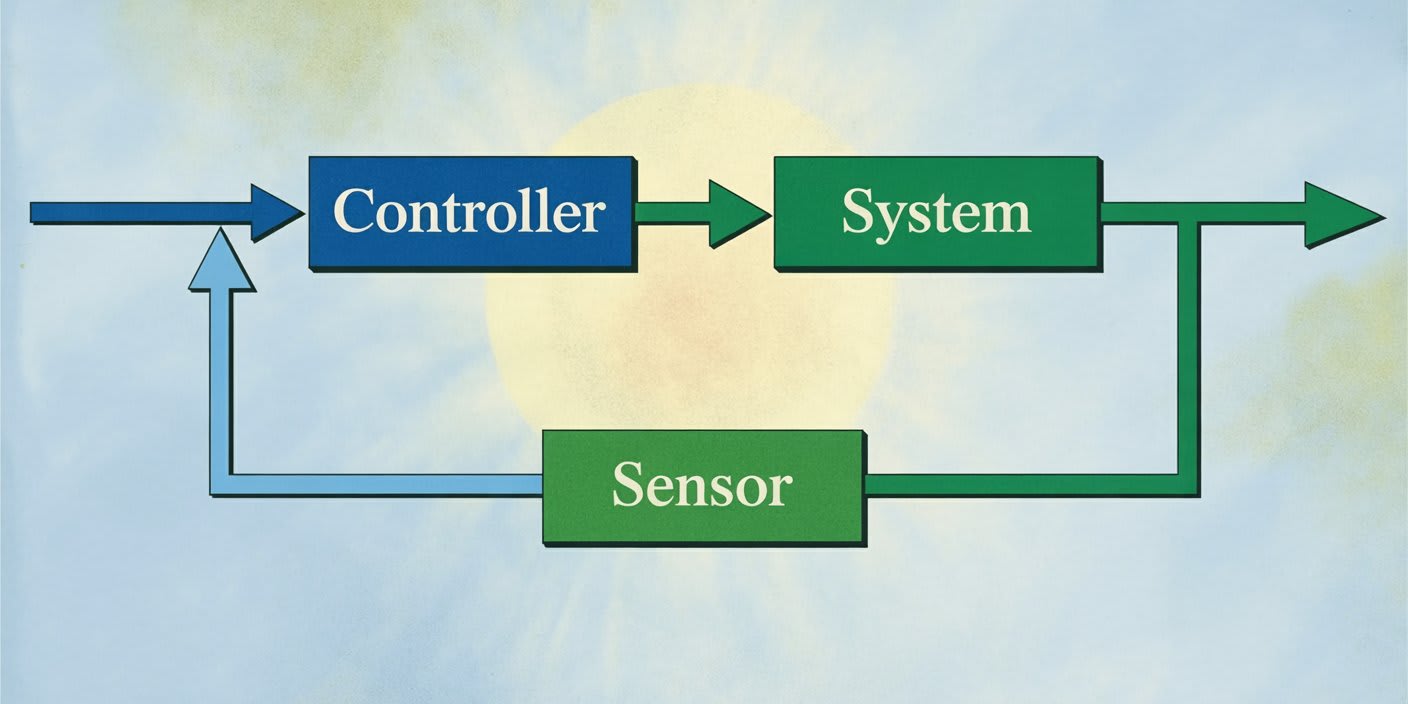 Controller
System
Sensor